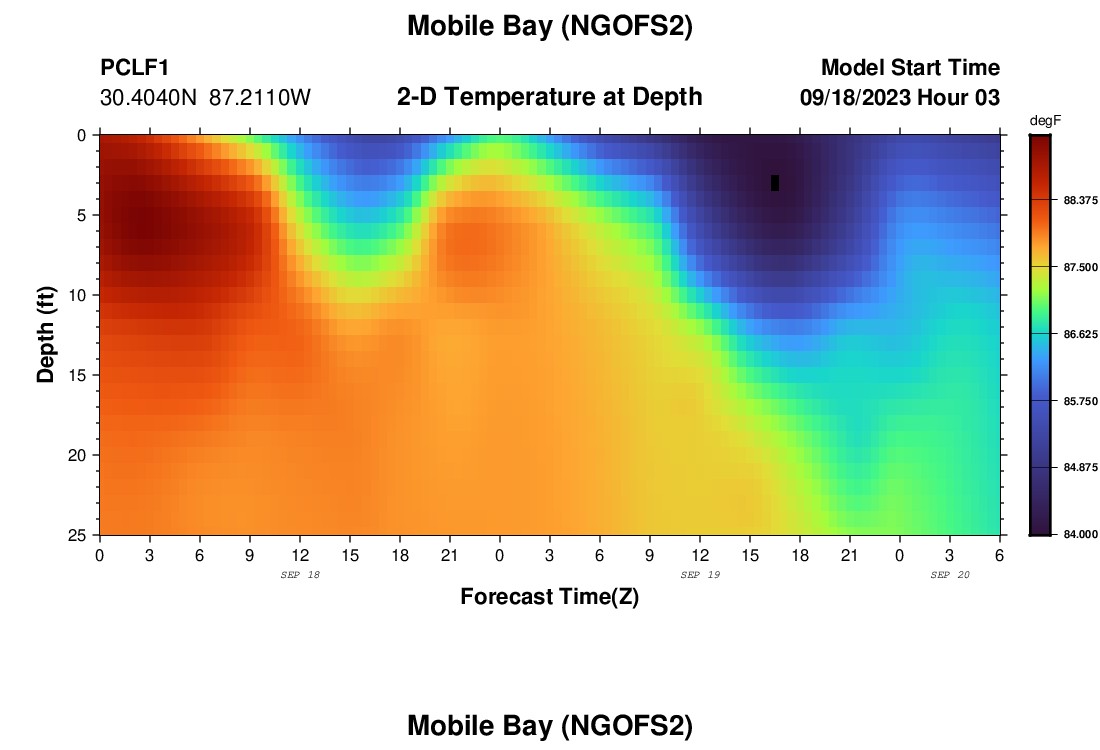 Mobile Bay (NGOFS2)

PCLF1
30.4040N 87.2110W

2-D Temperature at Depth

Model Start Time
09/18/2023 Hour 03

degF
88.375
87.500
86.625
85.750
84.875
84.000

Depth (ft)
0
5
10
15
20
25

0 3 6 9 12 15 18 21 0 3 6 9 12 15 18 21 0 3 6
SEP 18
SEP 19
SEP 20

Forecast Time(Z)

Mobile Bay (NGOFS2)